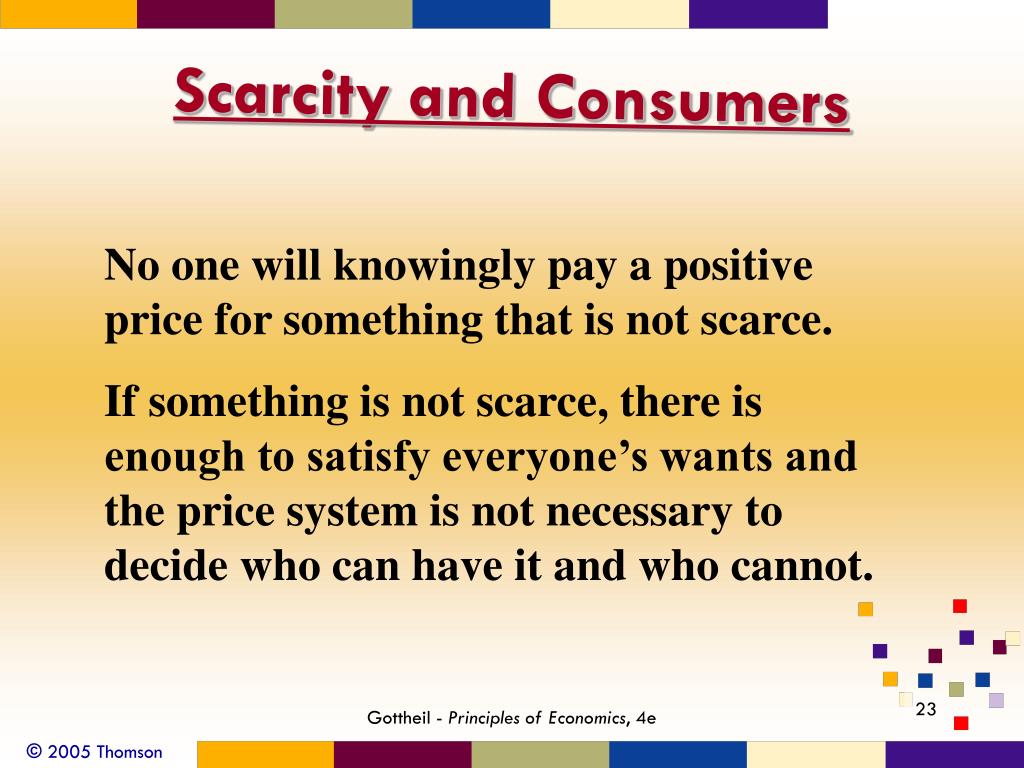 Scarcity and Consumers

No one will knowingly pay a positive price for something that is not scarce.

If something is not scarce, there is enough to satisfy everyone’s wants and the price system is not necessary to decide who can have it and who cannot.

Gottheil - Principles of Economics, 4e

23

© 2005 Thomson